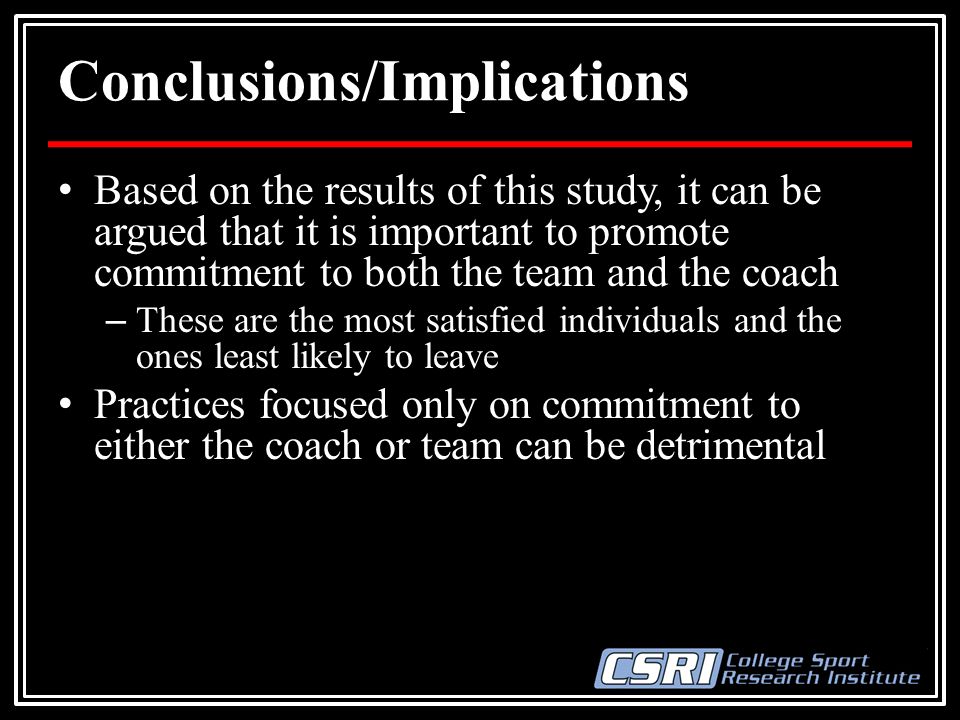 Conclusions/Implications

• Based on the results of this study, it can be argued that it is important to promote commitment to both the team and the coach
– These are the most satisfied individuals and the ones least likely to leave
• Practices focused only on commitment to either the coach or team can be detrimental

CSRI College Sport Research Institute